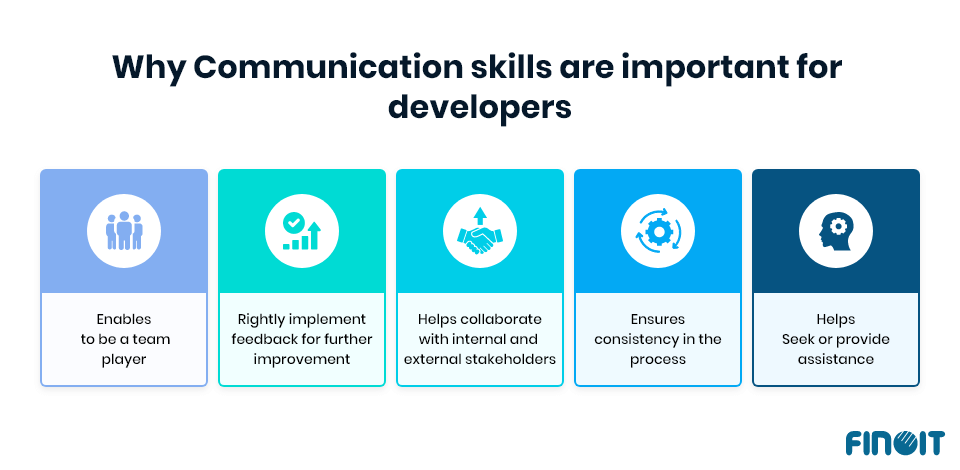 Why Communication skills are important for developers

Enables to be a team player

Rightly implement feedback for further improvement

Helps collaborate with internal and external stakeholders

Ensures consistency in the process

Helps Seek or provide assistance

FINOIT